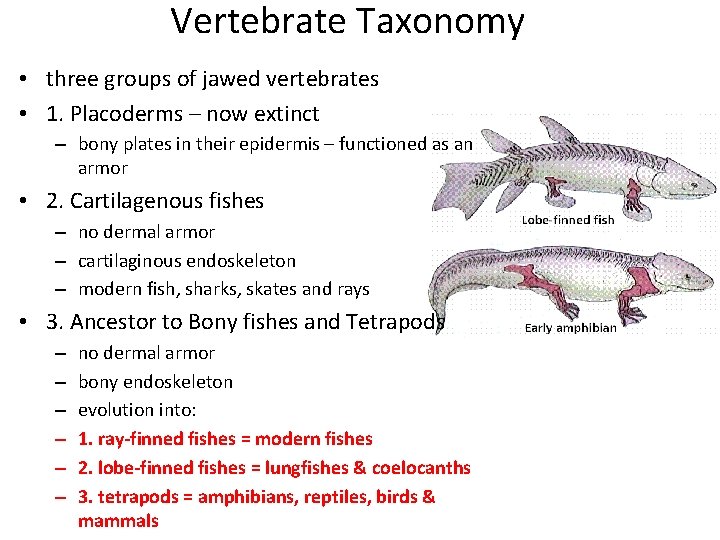 Vertebrate Taxonomy

• three groups of jawed vertebrates
• 1. Placoderms – now extinct
– bony plates in their epidermis – functioned as an armor
• 2. Cartilagenous fishes
– no dermal armor
– cartilaginous endoskeleton
– modern fish, sharks, skates and rays
• 3. Ancestor to Bony fishes and Tetrapods
– no dermal armor
– bony endoskeleton
– evolution into:
– 1. ray-finned fishes = modern fishes
– 2. lobe-finned fishes = lungfishes & coelocanths
– 3. tetrapods = amphibians, reptiles, birds & mammals

Lobe-finned fish

Early amphibian